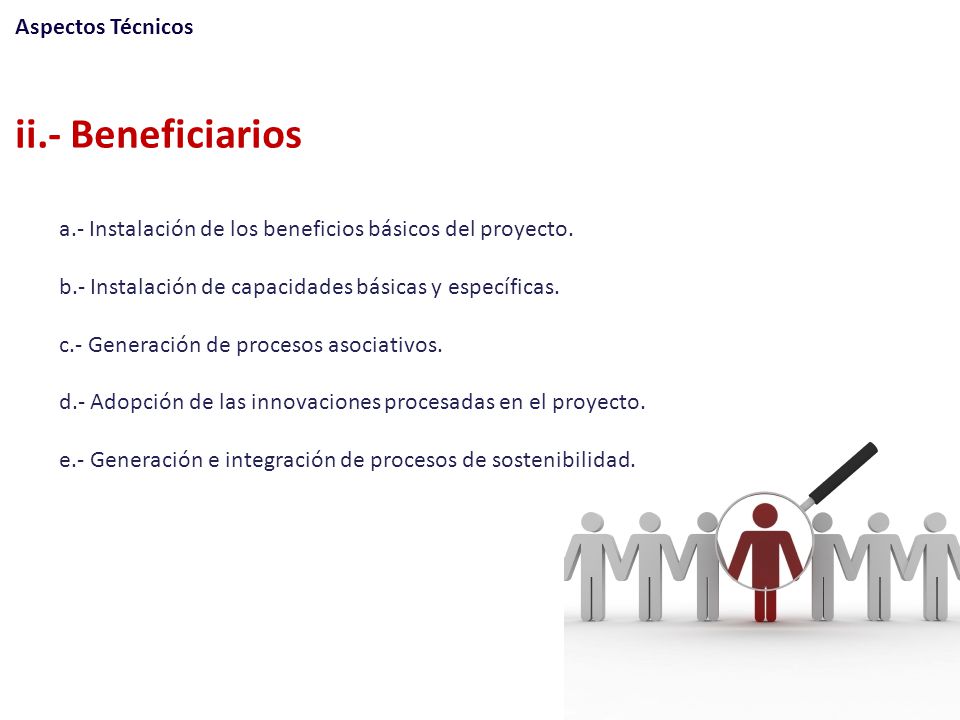 Aspectos Técnicos

ii.- Beneficiarios

a.- Instalación de los beneficios básicos del proyecto.

b.- Instalación de capacidades básicas y específicas.

c.- Generación de procesos asociativos.

d.- Adopción de las innovaciones procesadas en el proyecto.

e.- Generación e integración de procesos de sostenibilidad.